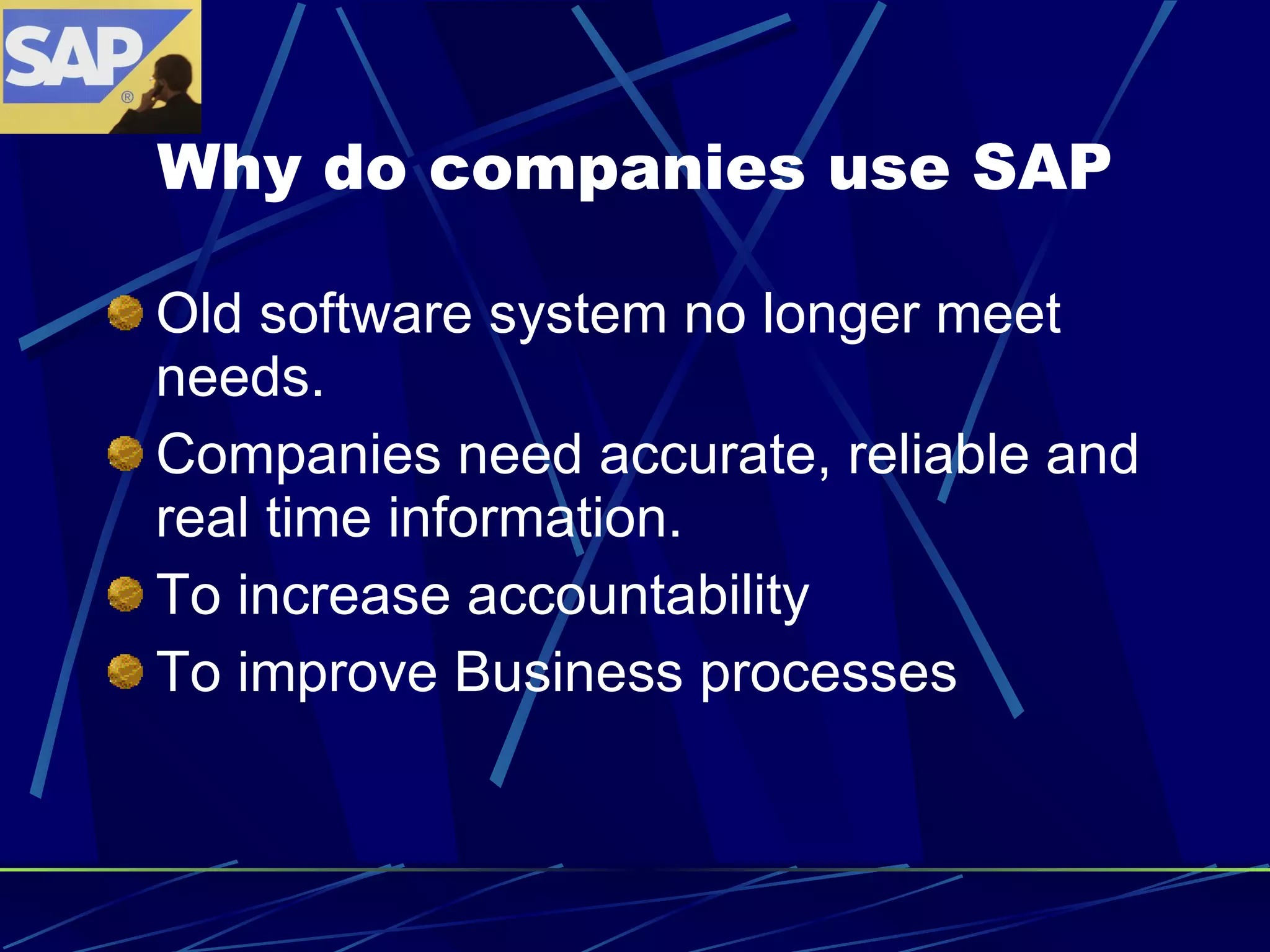 SAP®

Why do companies use SAP

Old software system no longer meet needs.

Companies need accurate, reliable and real time information.

To increase accountability

To improve Business processes